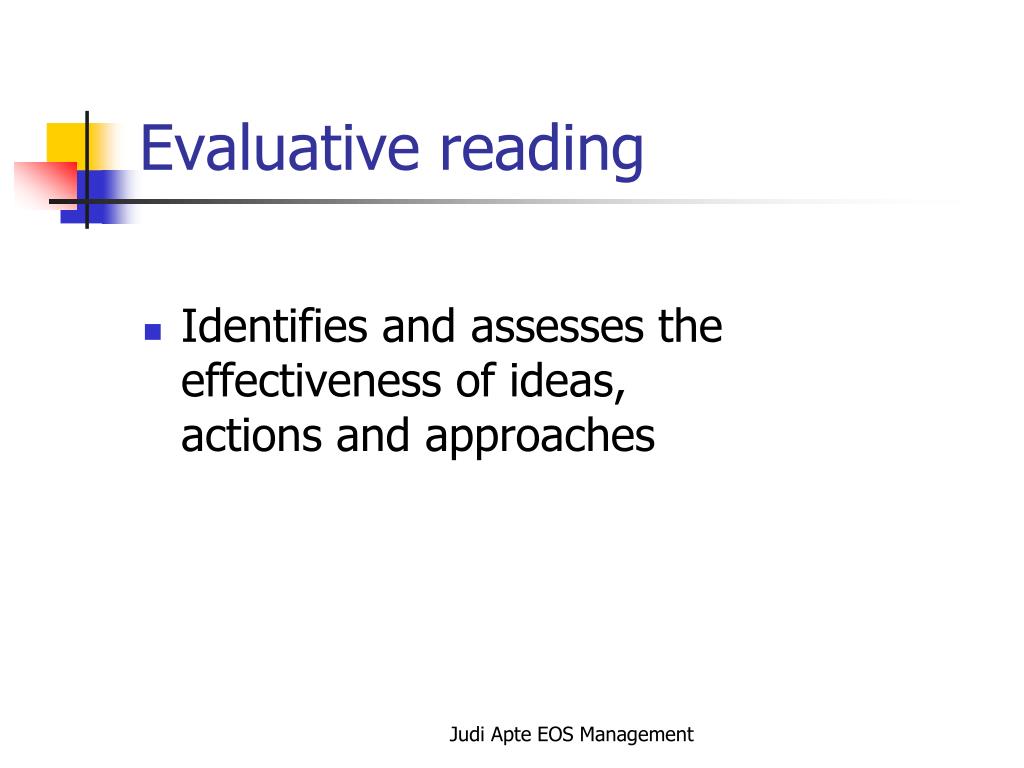 Evaluative reading

- Identifies and assesses the effectiveness of ideas, actions and approaches

Judi Apte EOS Management